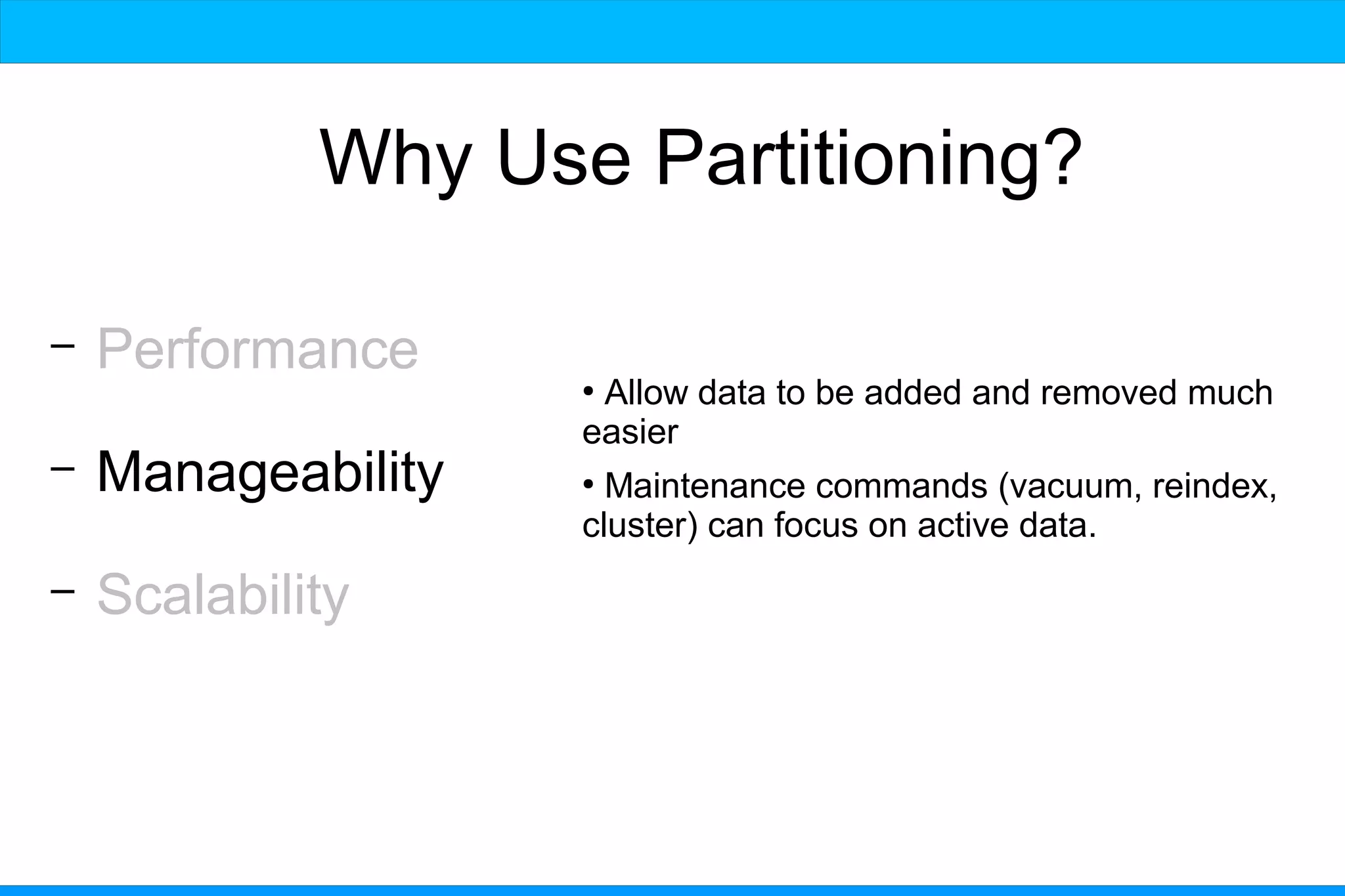 Why Use Partitioning?

– Performance

– Manageability

– Scalability

• Allow data to be added and removed much easier

• Maintenance commands (vacuum, reindex, cluster) can focus on active data.